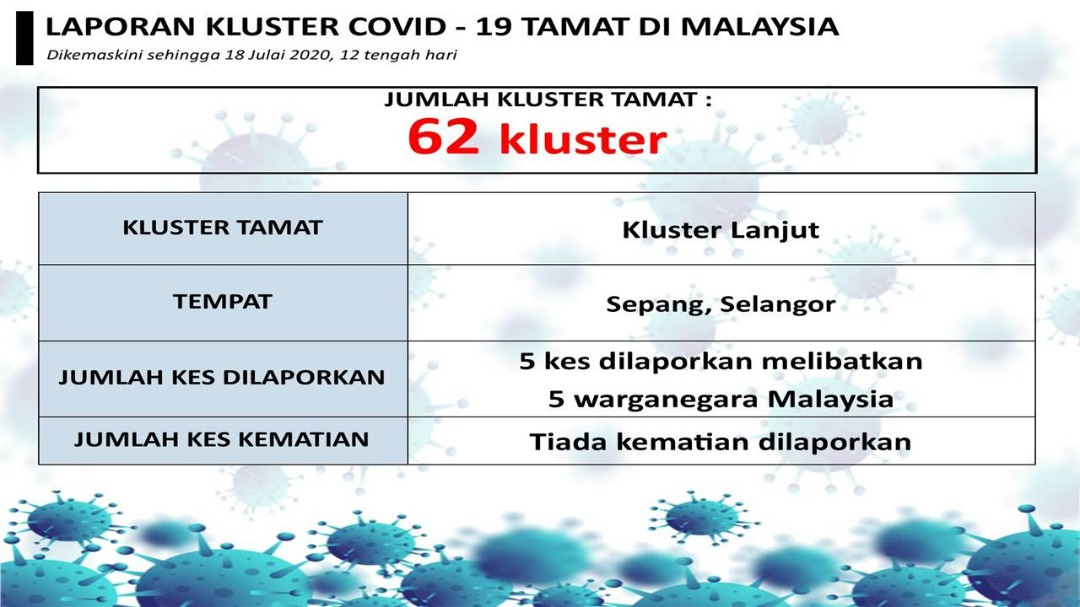 LAPORAN KLUSTER COVID - 19 TAMAT DI MALAYSIA

Dikemaskini sehingga 18 Julai 2020, 12 tengah hari

JUMLAH KLUSTER TAMAT :
62 kluster

| KLUSTER TAMAT | Kluster Lanjut |
|---|---|
| TEMPAT | Sepang, Selangor |
| JUMLAH KES DILAPORKAN | 5 kes dilaporkan melibatkan 5 warganegara Malaysia |
| JUMLAH KES KEMATIAN | Tiada kematian dilaporkan |